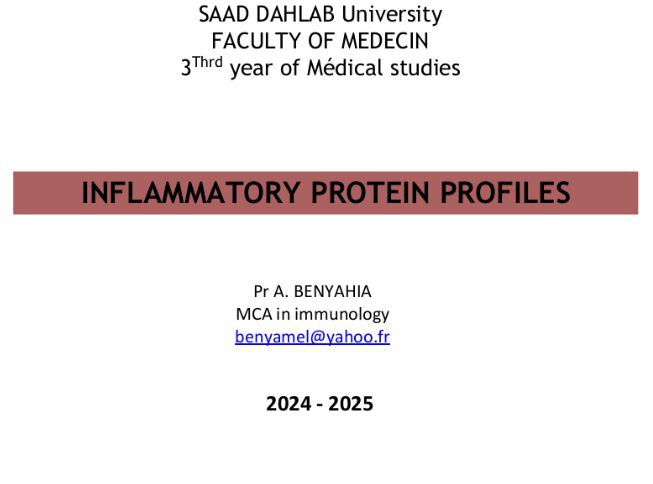 SAAD DAHLAB University
FACULTY OF MEDECIN
3$^{Thrd}$ year of Médical studies

INFLAMMATORY PROTEIN PROFILES

Pr A. BENYAHIA
MCA in immunology
benyamel@yahoo.fr

2024 - 2025